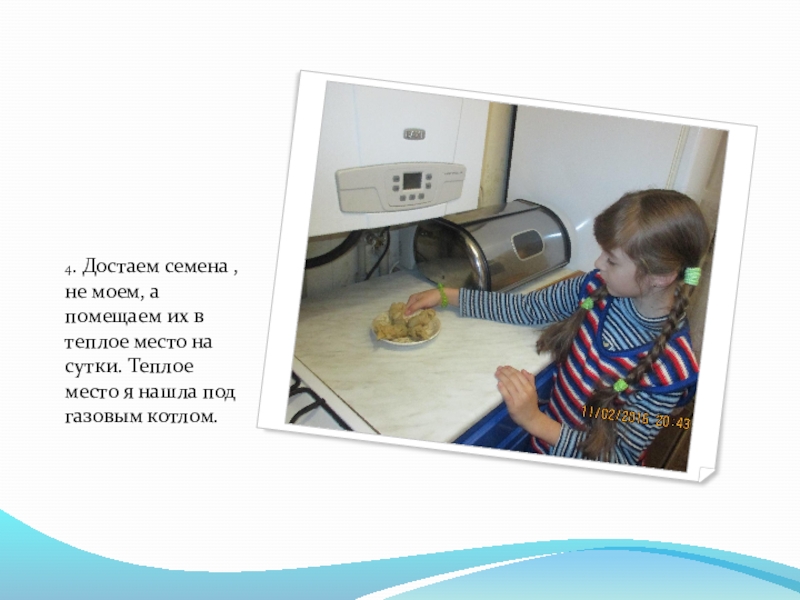 4. Достаем семена , не моем, а помещаем их в теплое место на сутки. Теплое место я нашла под газовым котлом.

11/02/2016 20:43